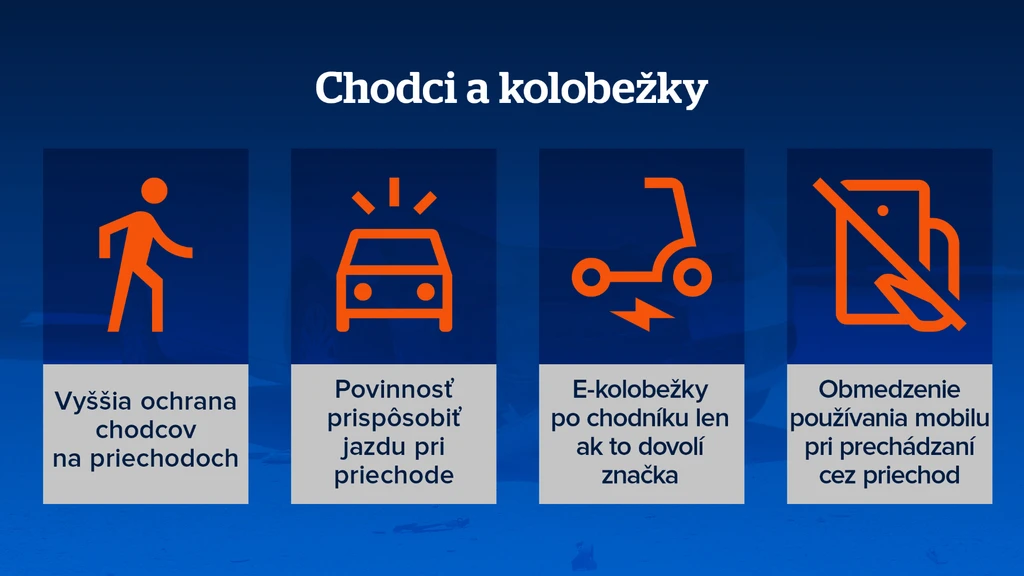 Chodci a kolobežky

Vyššia ochrana chodcov na priechodoch

Povinnosť prispôsobiť jazdu pri priechode

E-kolobežky po chodníku len ak to dovolí značka

Obmedzenie používania mobilu pri prechádzaní cez priechod